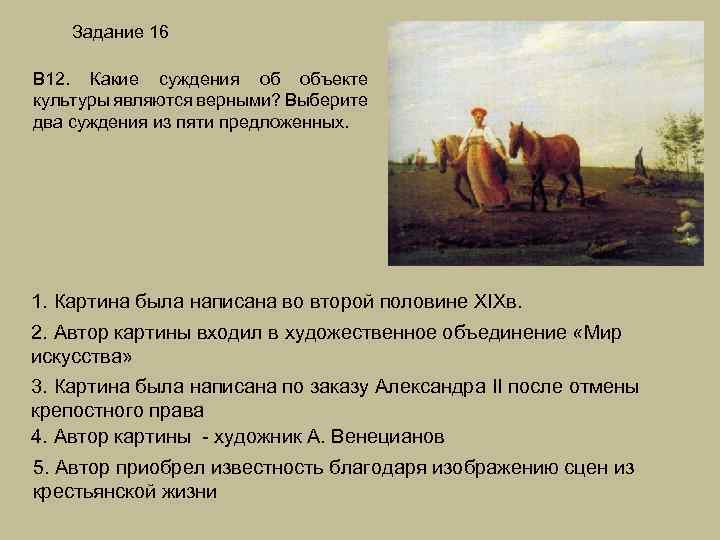 Задание 16

В12. Какие суждения об объекте культуры являются верными? Выберите два суждения из пяти предложенных.

1. Картина была написана во второй половине XIXв.

2. Автор картины входил в художественное объединение «Мир искусства»

3. Картина была написана по заказу Александра II после отмены крепостного права

4. Автор картины - художник А. Венецианов

5. Автор приобрел известность благодаря изображению сцен из крестьянской жизни